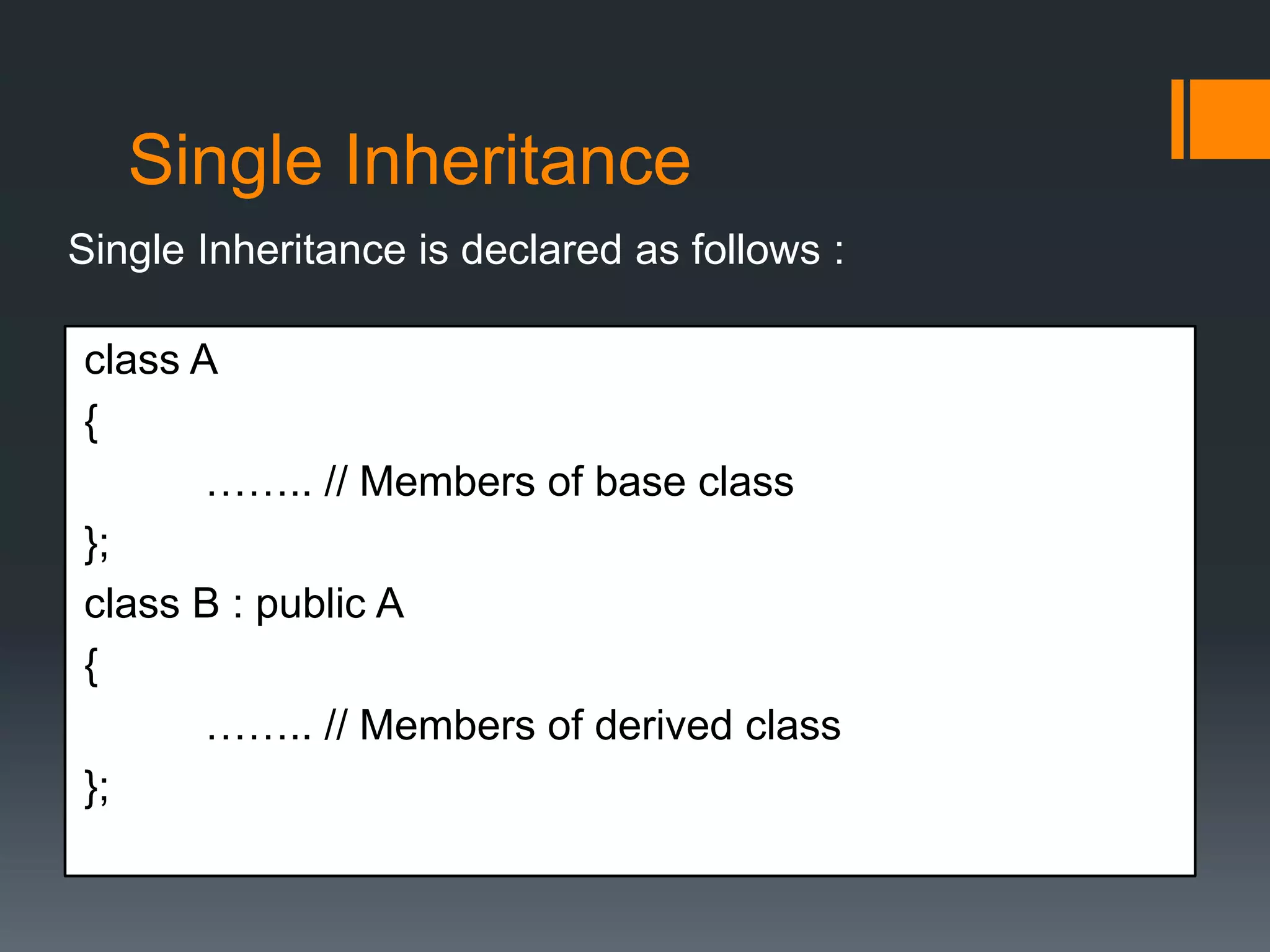 Single Inheritance

Single Inheritance is declared as follows :

class A
{
…….. // Members of base class
};
class B : public A
{
…….. // Members of derived class
};